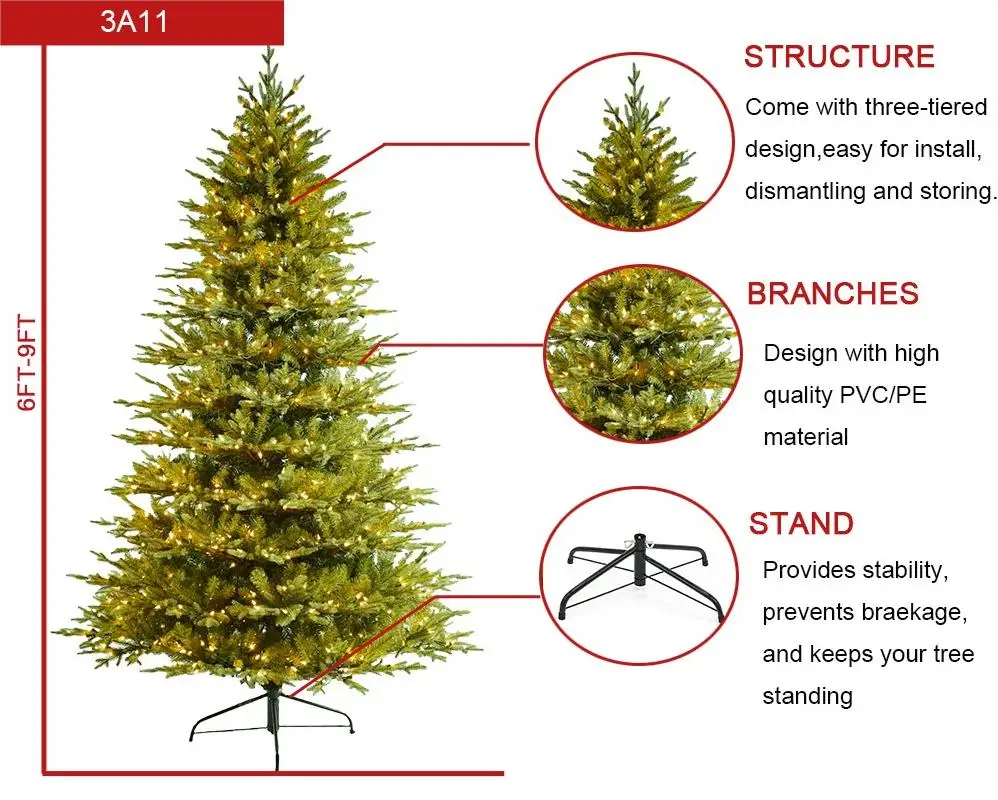 3A11

6FT-9FT

STRUCTURE

Come with three-tiered design,easy for install, dismantling and storing.

BRANCHES

Design with high quality PVC/PE material

STAND

Provides stability, prevents braekage, and keeps your tree standing